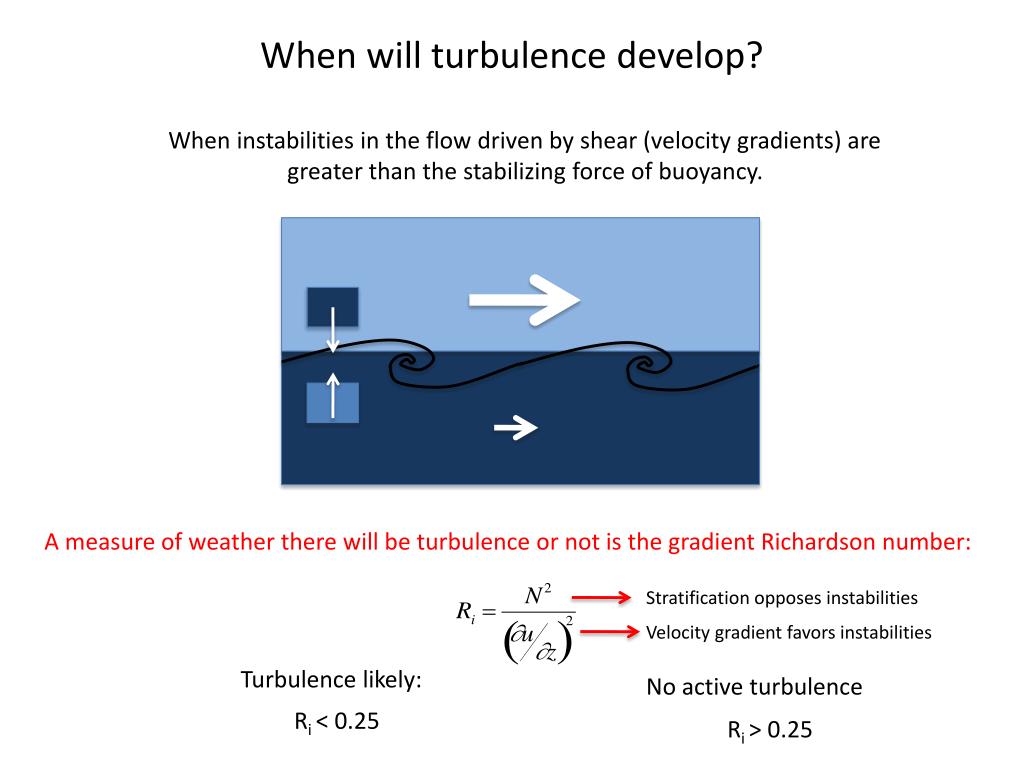 When will turbulence develop?

When instabilities in the flow driven by shear (velocity gradients) are greater than the stabilizing force of buoyancy.

A measure of weather there will be turbulence or not is the gradient Richardson number:

$R_i = \frac{N^2}{\left(\partial u / \partial z\right)^2}$

Stratification opposes instabilities

Velocity gradient favors instabilities

Turbulence likely:

$R_i < 0.25$

No active turbulence

$R_i > 0.25$